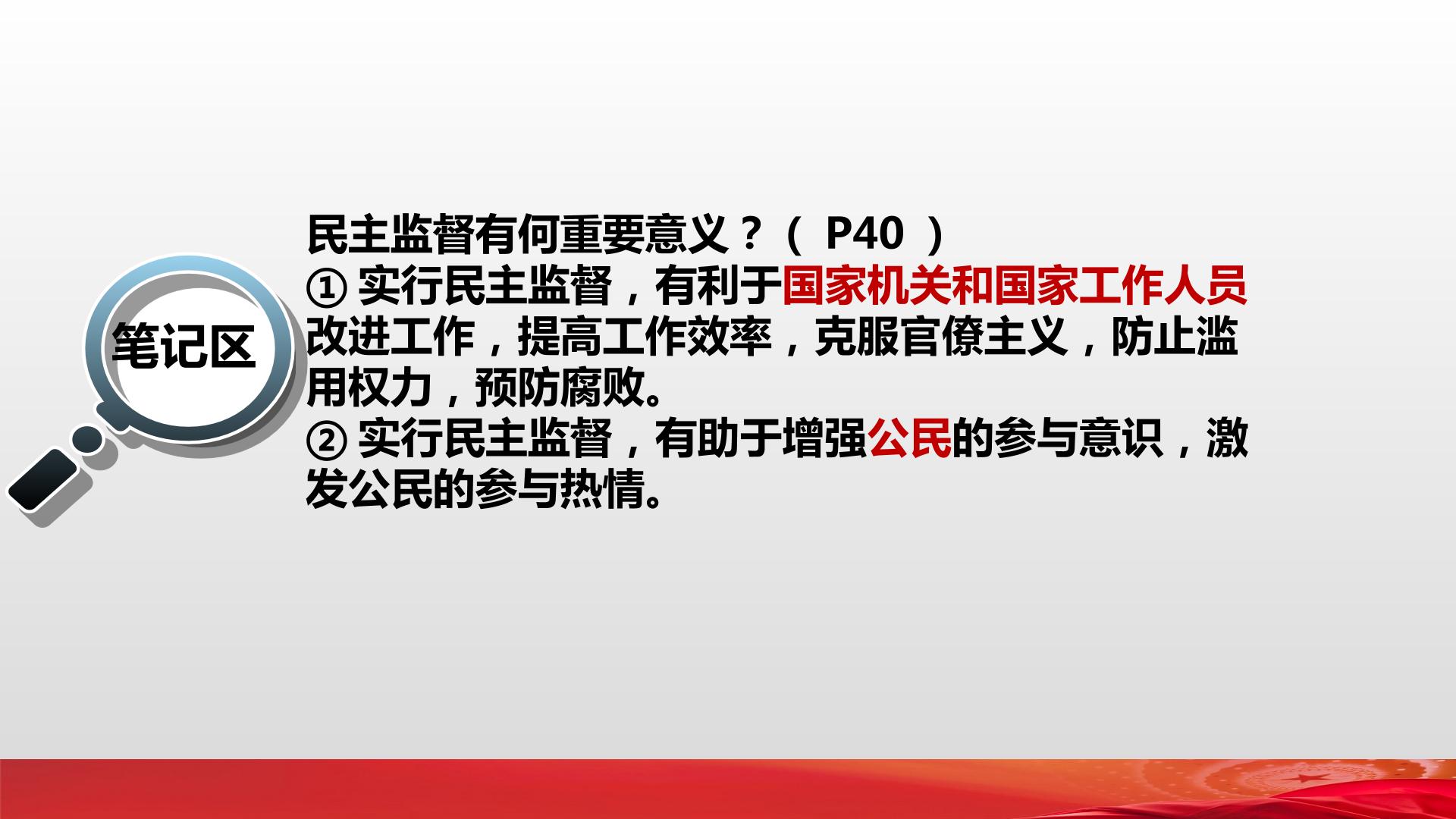 笔记区

民主监督有何重要意义？（P40）

①实行民主监督，有利于国家机关和国家工作人员改进工作，提高工作效率，克服官僚主义，防止滥用权力，预防腐败。

②实行民主监督，有助于增强公民的参与意识，激发公民的参与热情。